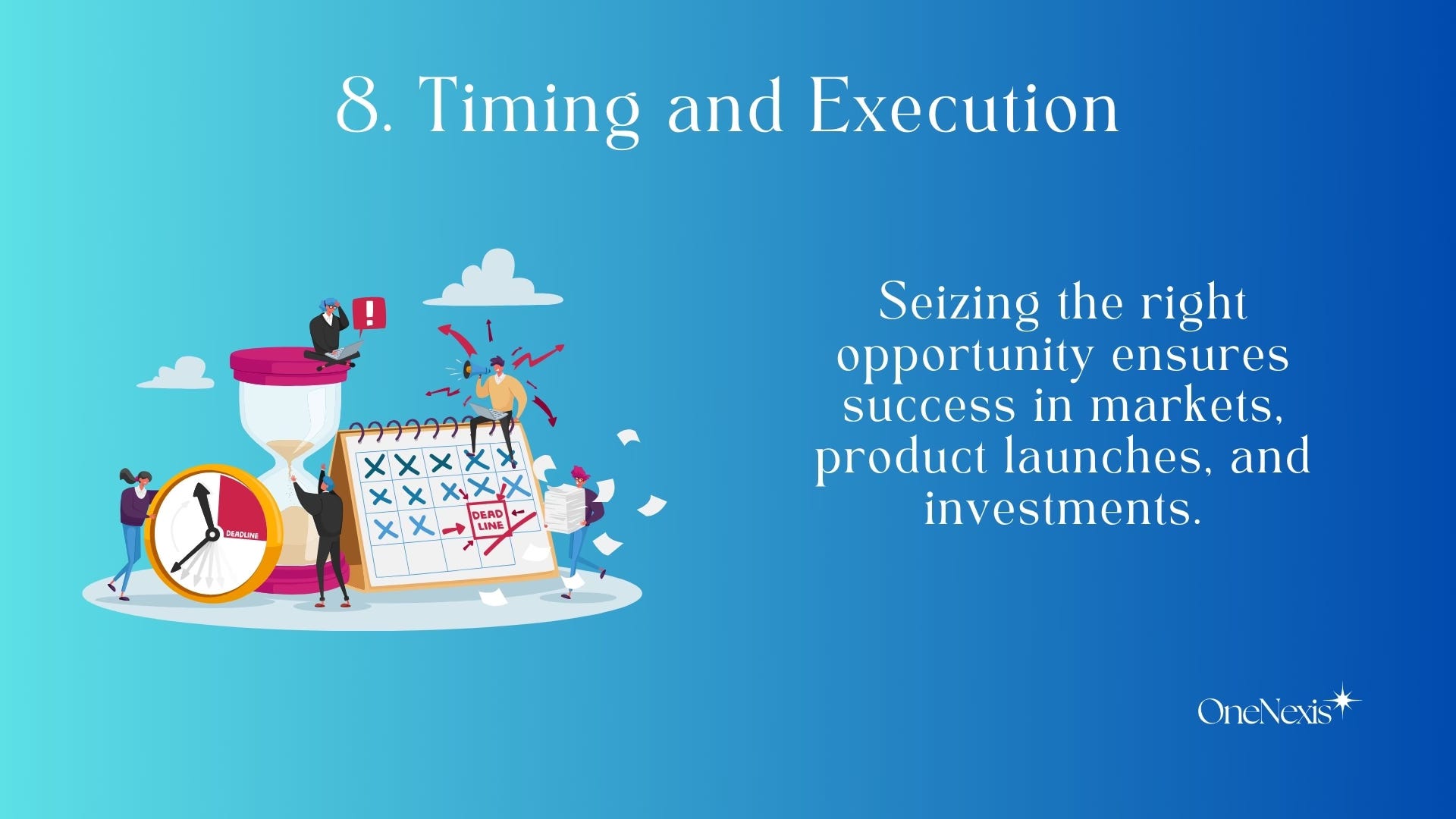 8. Timing and Execution

!

DEADLINE

DEAD LINE

Seizing the right opportunity ensures success in markets, product launches, and investments.

OneNexis